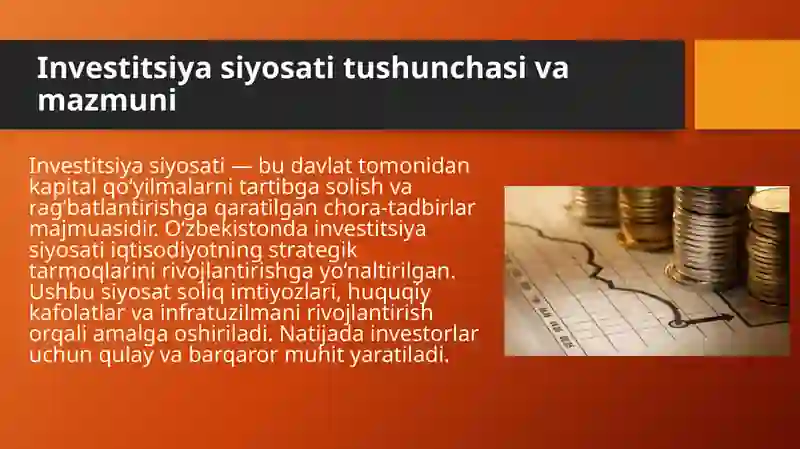 Investitsiya siyosati tushunchasi va mazmuni

Investitsiya siyosati — bu davlat tomonidan kapital qo‘yilmalarni tartibga solish va rag‘batlantirishga qaratilgan chora-tadbirlar majmuasidir. O‘zbekistonda investitsiya siyosati iqtisodiyotning strategik tarmoqlarini rivojlantirishga yo‘naltirilgan. Ushbu siyosat soliq imtiyozlari, huquqiy kafolatlar va infratuzilmani rivojlantirish orqali amalga oshiriladi. Natijada investorlar uchun qulay va barqaror muhit yaratiladi.